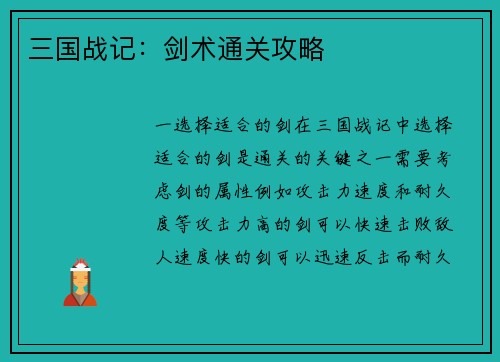 三国战记：剑术通关攻略

一选择适合的剑在三国战记中选择适合的剑是通关的关键之一需要考虑剑的属性例如攻击力速度和耐久度等攻击力高的剑可以快速击败敌人速度快的剑可以迅速反击而耐久